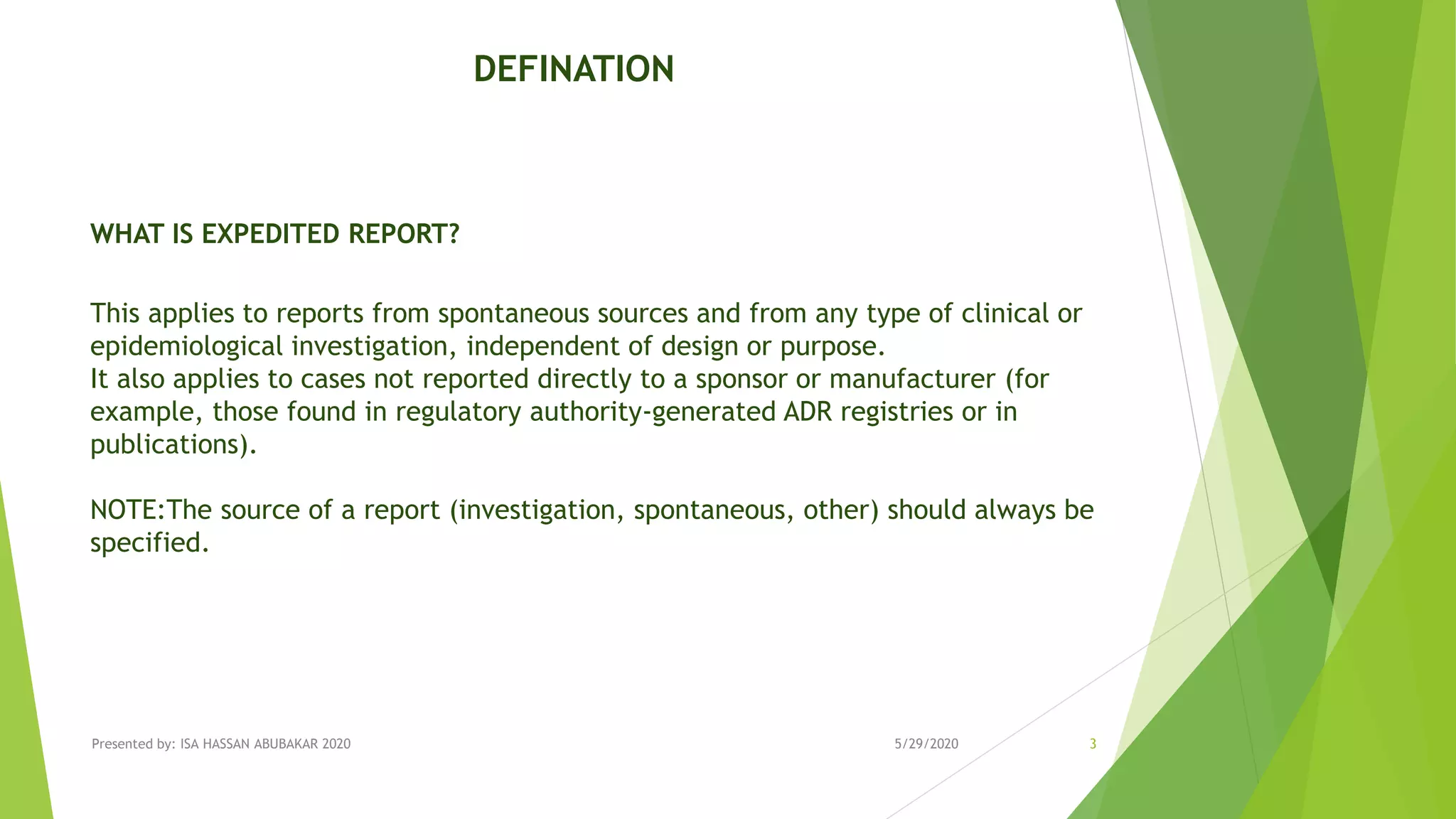 DEFINATION

WHAT IS EXPEDITED REPORT?

This applies to reports from spontaneous sources and from any type of clinical or epidemiological investigation, independent of design or purpose.
It also applies to cases not reported directly to a sponsor or manufacturer (for example, those found in regulatory authority-generated ADR registries or in publications).

NOTE:The source of a report (investigation, spontaneous, other) should always be specified.

Presented by: ISA HASSAN ABUBAKAR 2020

5/29/2020

3